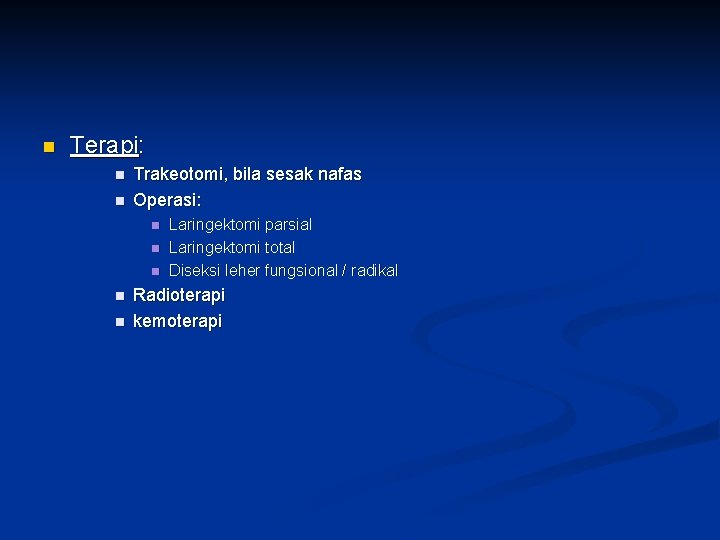 Terapi:

Trakeotomi, bila sesak nafas

Operasi:

Laringektomi parsial

Laringektomi total

Diseksi leher fungsional / radikal

Radioterapi

kemoterapi